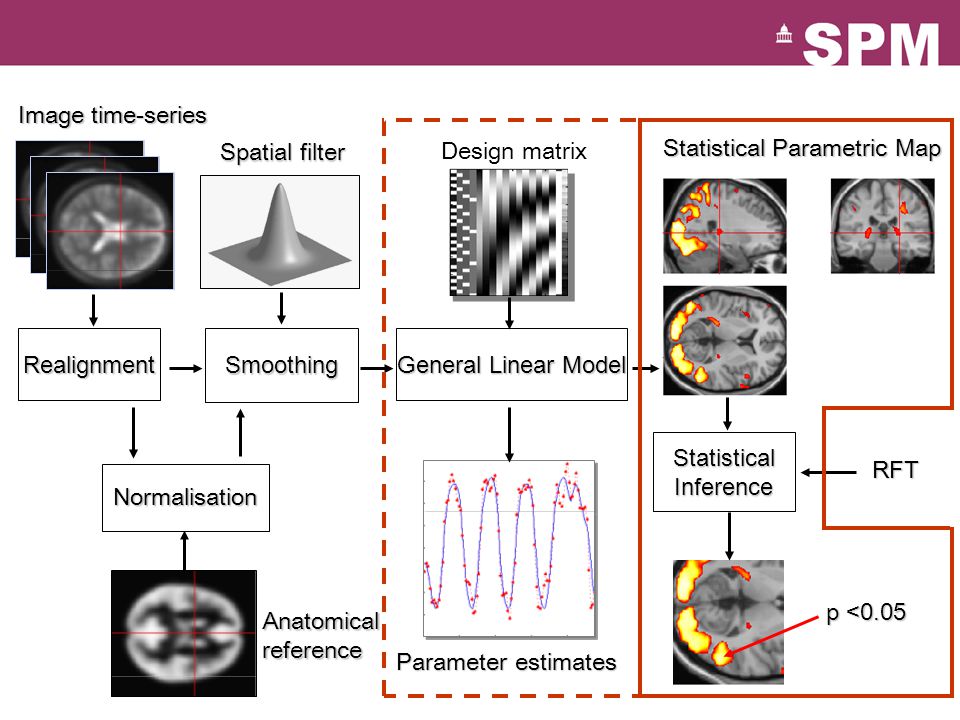 SPM

Image time-series

Spatial filter

Design matrix

Statistical Parametric Map

Realignment

Smoothing

General Linear Model

Statistical Inference

RFT

Normalisation

Anatomical reference

Parameter estimates

p <0.05